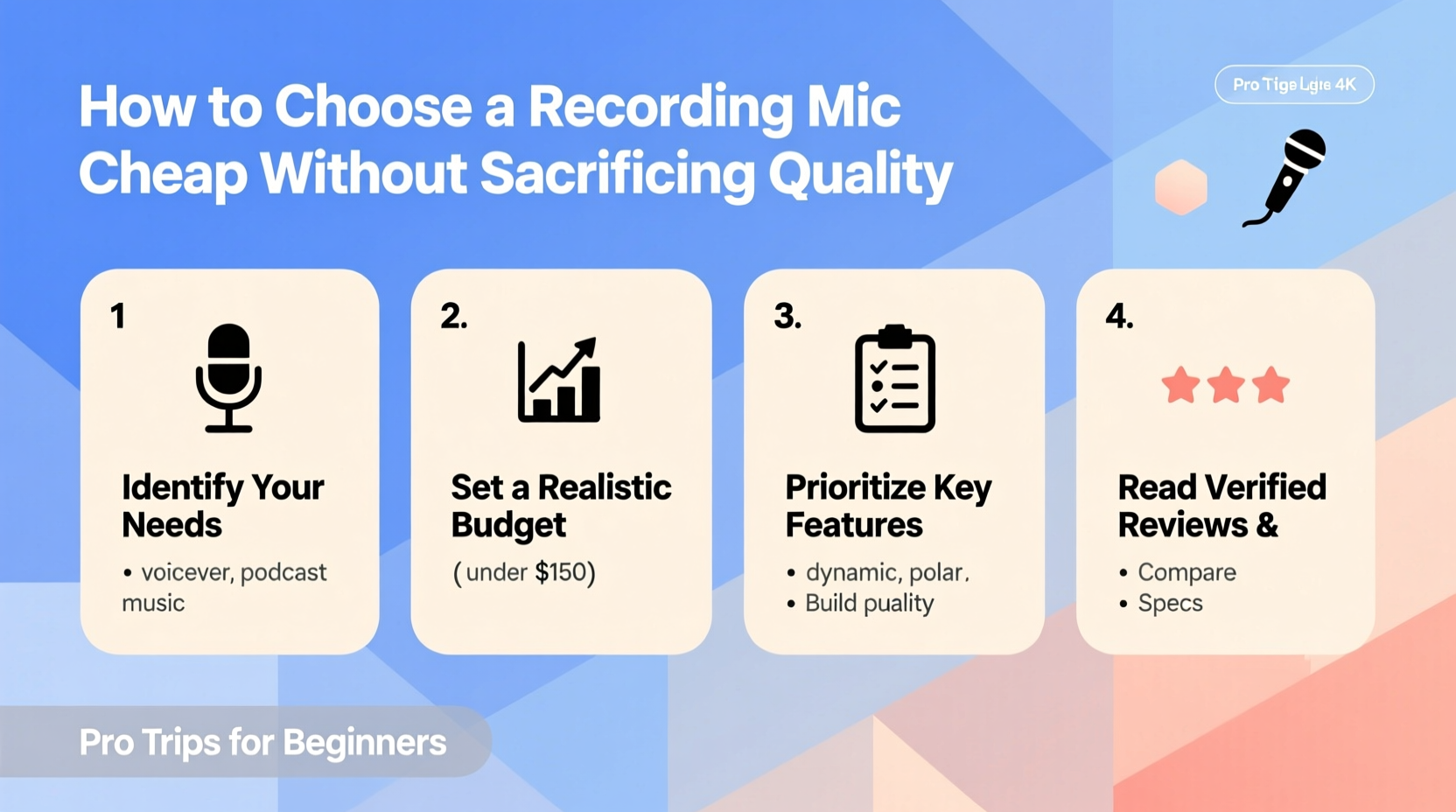 How to Choose a Recording Mic Cheap Without Sacrificing Quality

Pro Tige Lgie 4K

1

Identify Your Needs

• voicever, podcast music

2.

Set a Realistic Budget

( under $150)

3.

Prioritize Key Features

• dynamic, polar,
• Build puality

4.

Read Verified Reviews &

• Compare
• Specs

Pro Trips for Beginners